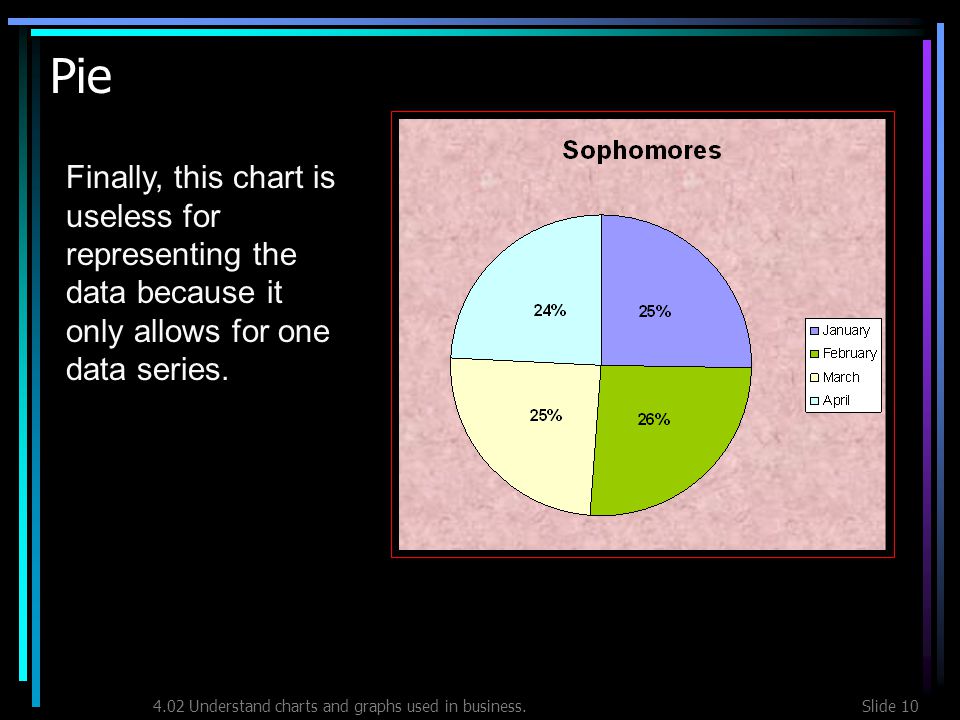 Pie

Finally, this chart is useless for representing the data because it only allows for one data series.

Sophomores

24%
25%
25%
26%

January
February
March
April

4.02 Understand charts and graphs used in business.

Slide 10